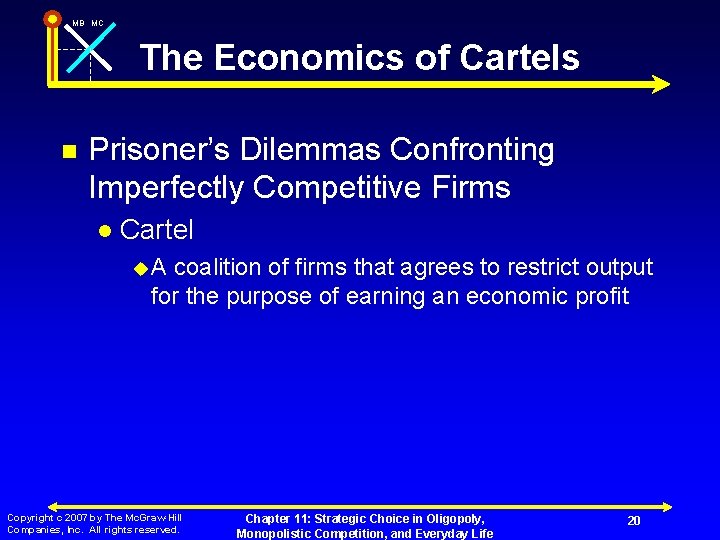 MB MC

The Economics of Cartels

Prisoner's Dilemmas Confronting Imperfectly Competitive Firms

Cartel

A coalition of firms that agrees to restrict output for the purpose of earning an economic profit

Copyright c 2007 by The McGraw Hill Companies, Inc. All rights reserved.

Chapter 11: Strategic Choice in Oligopoly, Monopolistic Competition, and Everyday Life

20